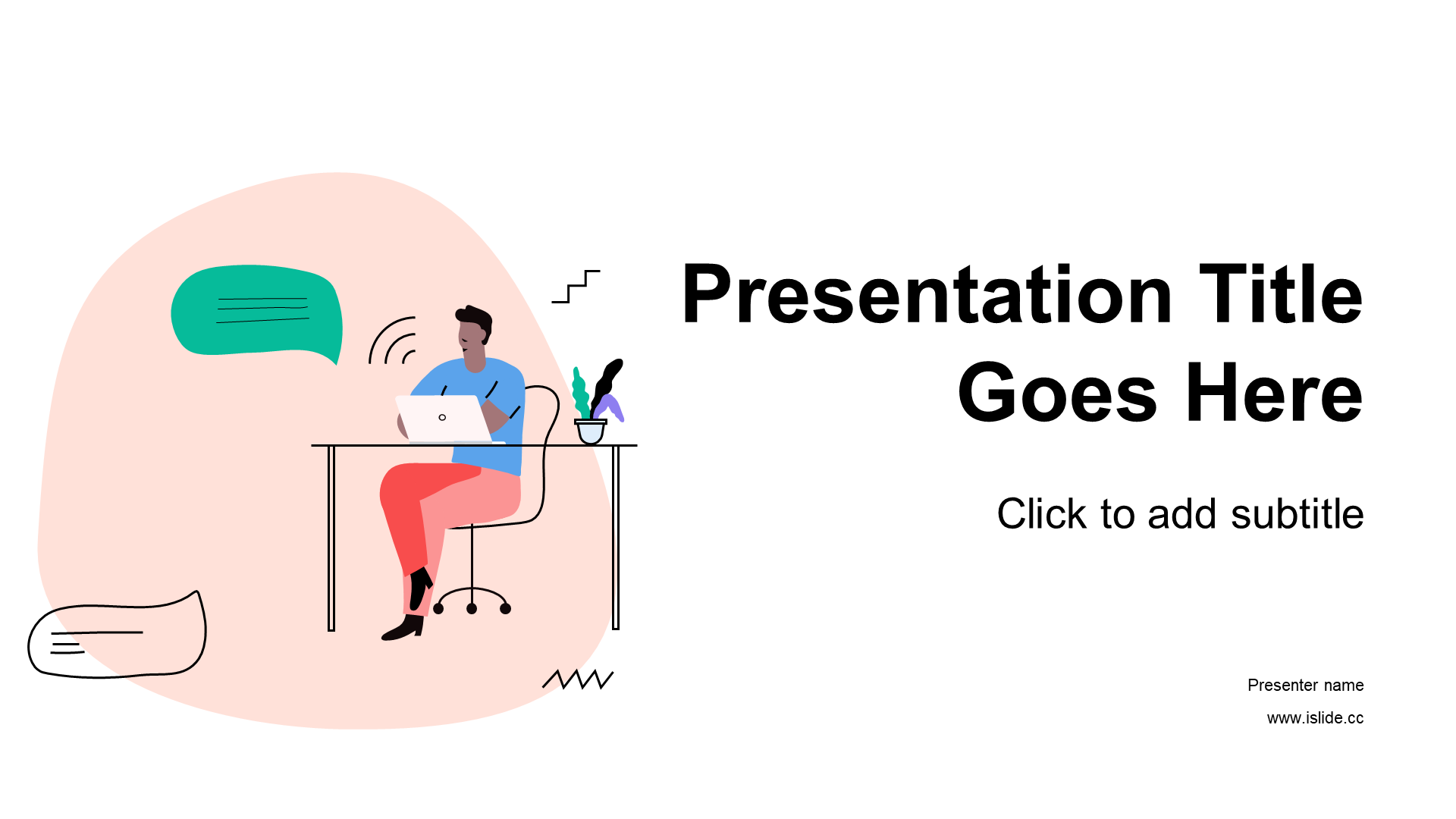 Presentation Title Goes Here

Click to add subtitle

Presenter name

www.islide.cc